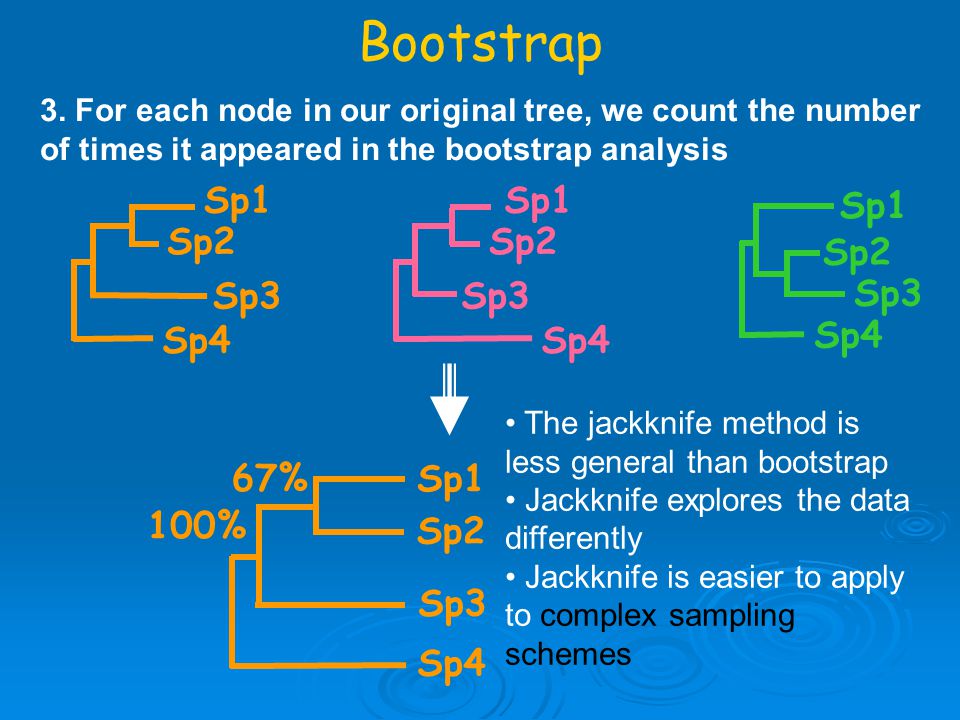 Bootstrap

3. For each node in our original tree, we count the number of times it appeared in the bootstrap analysis

Sp1
Sp2
Sp3
Sp4

Sp1
Sp2
Sp3
Sp4

Sp1
Sp2
Sp3
Sp4

67%
100%
Sp1
Sp2
Sp3
Sp4

• The jackknife method is less general than bootstrap
• Jackknife explores the data differently
• Jackknife is easier to apply to complex sampling schemes